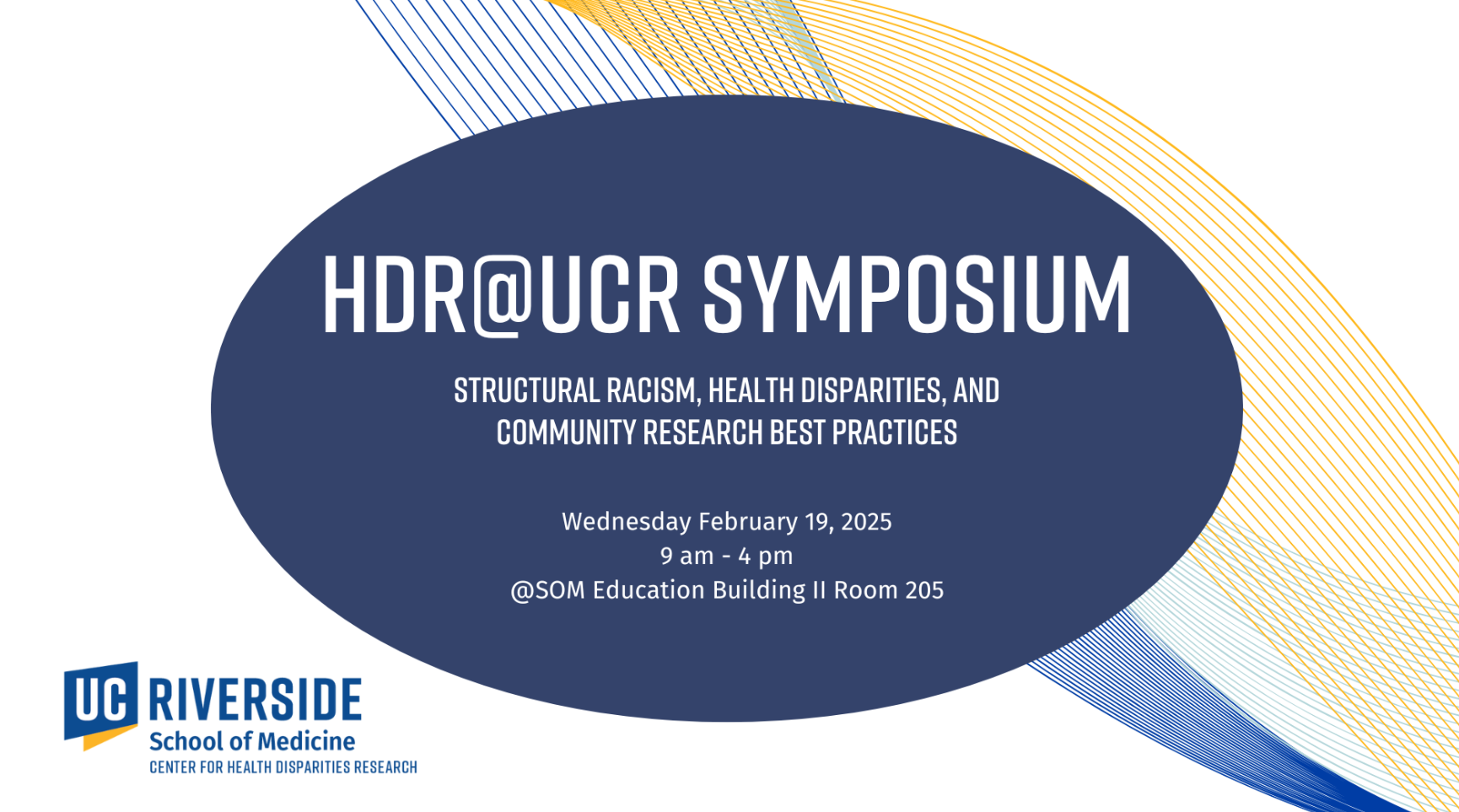 HDR@UCR SYMPOSIUM

STRUCTURAL RACISM, HEALTH DISPARITIES, AND COMMUNITY RESEARCH BEST PRACTICES

Wednesday February 19, 2025
9 am - 4 pm
@SOM Education Building II Room 205

UC RIVERSIDE
School of Medicine
CENTER FOR HEALTH DISPARITIES RESEARCH